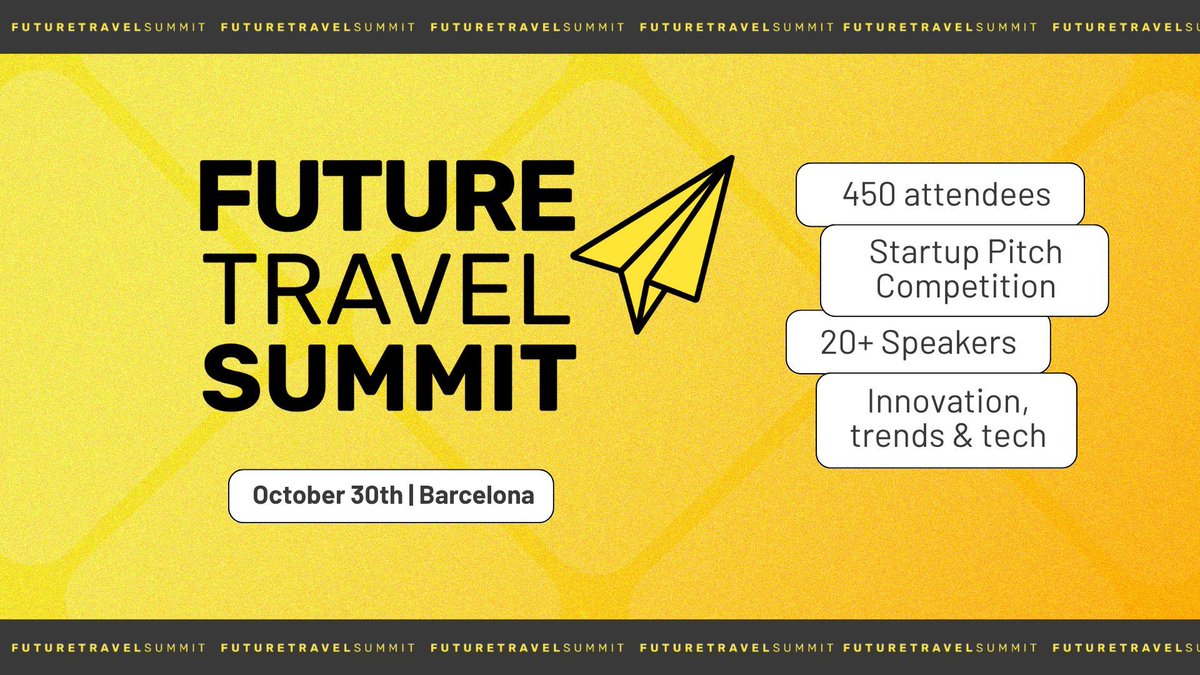 FUTURETRAVELSUMMIT FUTURETRAVELSUMMIT FUTURETRAVELSUMMIT FUTURETRAVELSUMMIT FUTURETRAVELSUMMIT FUTURETRAVELSUMMIT

FUTURE
TRAVEL
SUMMIT

October 30th | Barcelona

450 attendees

Startup Pitch Competition

20+ Speakers

Innovation, trends & tech

FUTURETRAVELSUMMIT FUTURETRAVELSUMMIT FUTURETRAVELSUMMIT FUTURETRAVELSUMMIT FUTURETRAVELSUMMIT FUTURETRAVELSUMMIT